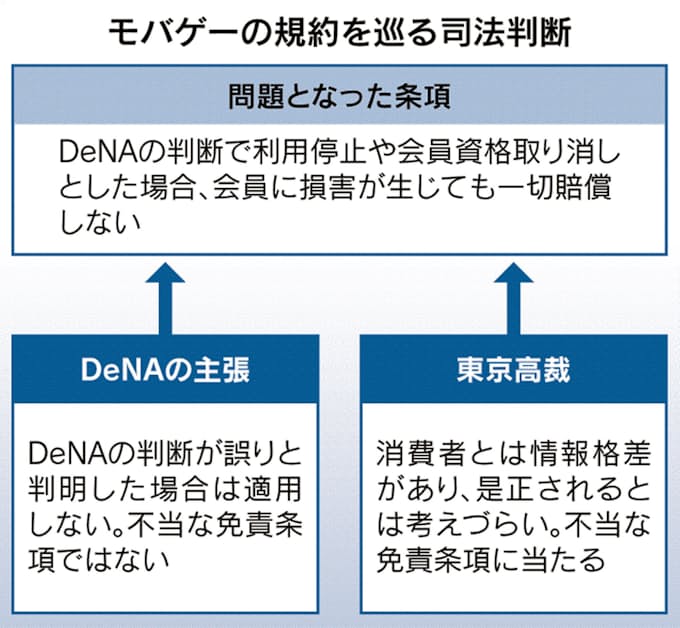 モバゲーの規約を巡る司法判断

問題となった条項

DeNAの判断で利用停止や会員資格取り消しとした場合、会員に損害が生じても一切賠償しない

DeNAの主張

DeNAの判断が誤りと判明した場合は適用しない。不当な免責条項ではない

東京高裁

消費者とは情報格差があり、是正されるとは考えづらい。不当な免責条項に当たる